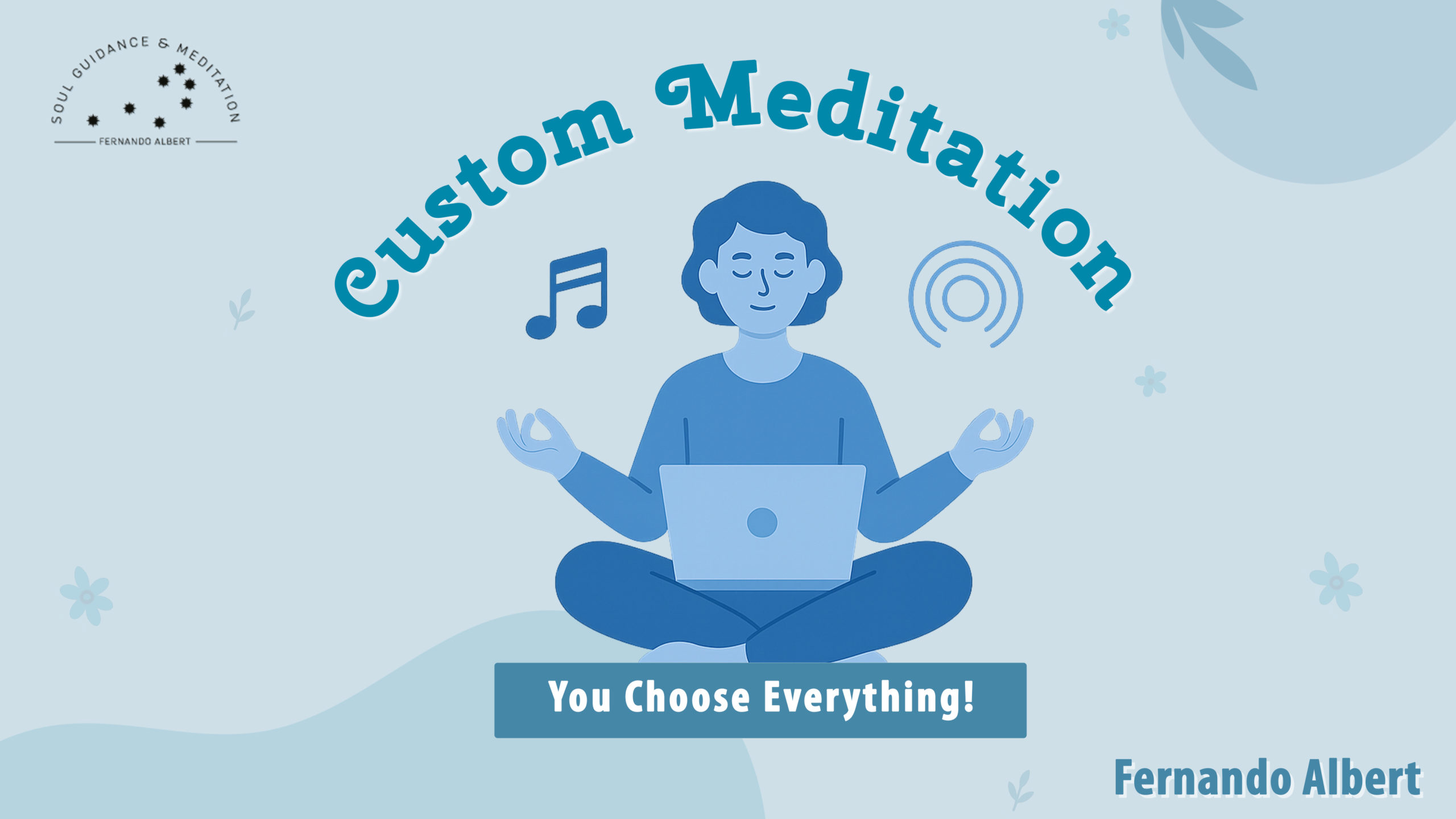 SOUL GUIDANCE & MEDITATION
FERNANDO ALBERT

Custom Meditation

You Choose Everything!

Fernando Albert